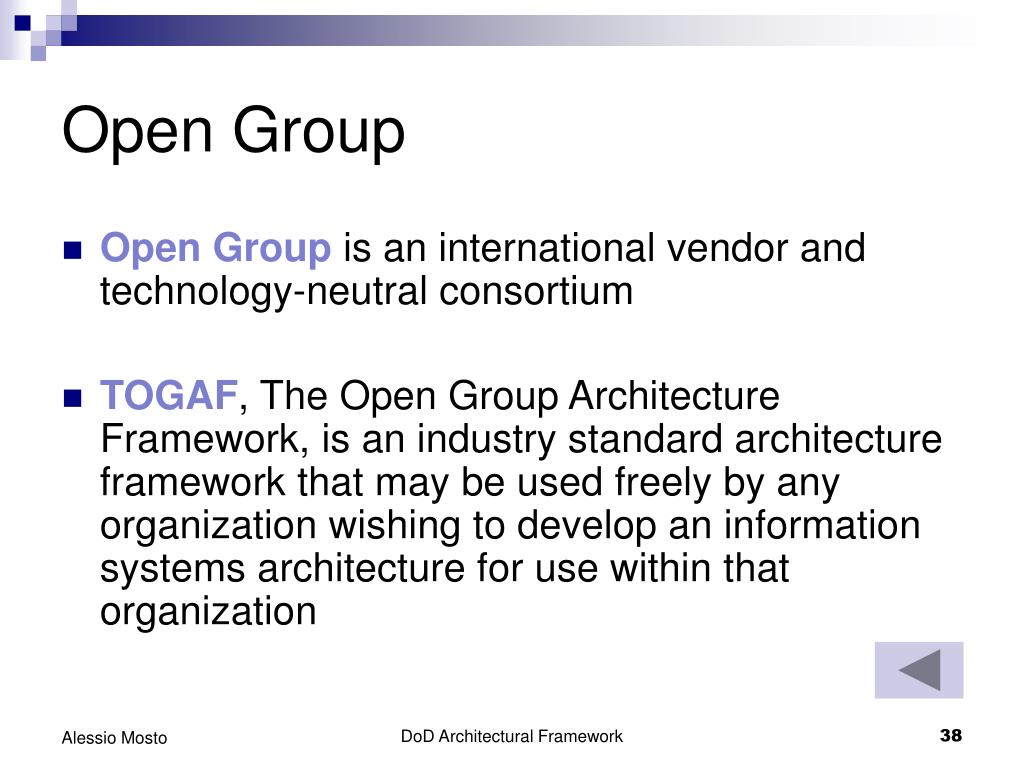 Open Group

Open Group is an international vendor and technology-neutral consortium

TOGAF, The Open Group Architecture Framework, is an industry standard architecture framework that may be used freely by any organization wishing to develop an information systems architecture for use within that organization

Alessio Mosto

DoD Architectural Framework

38